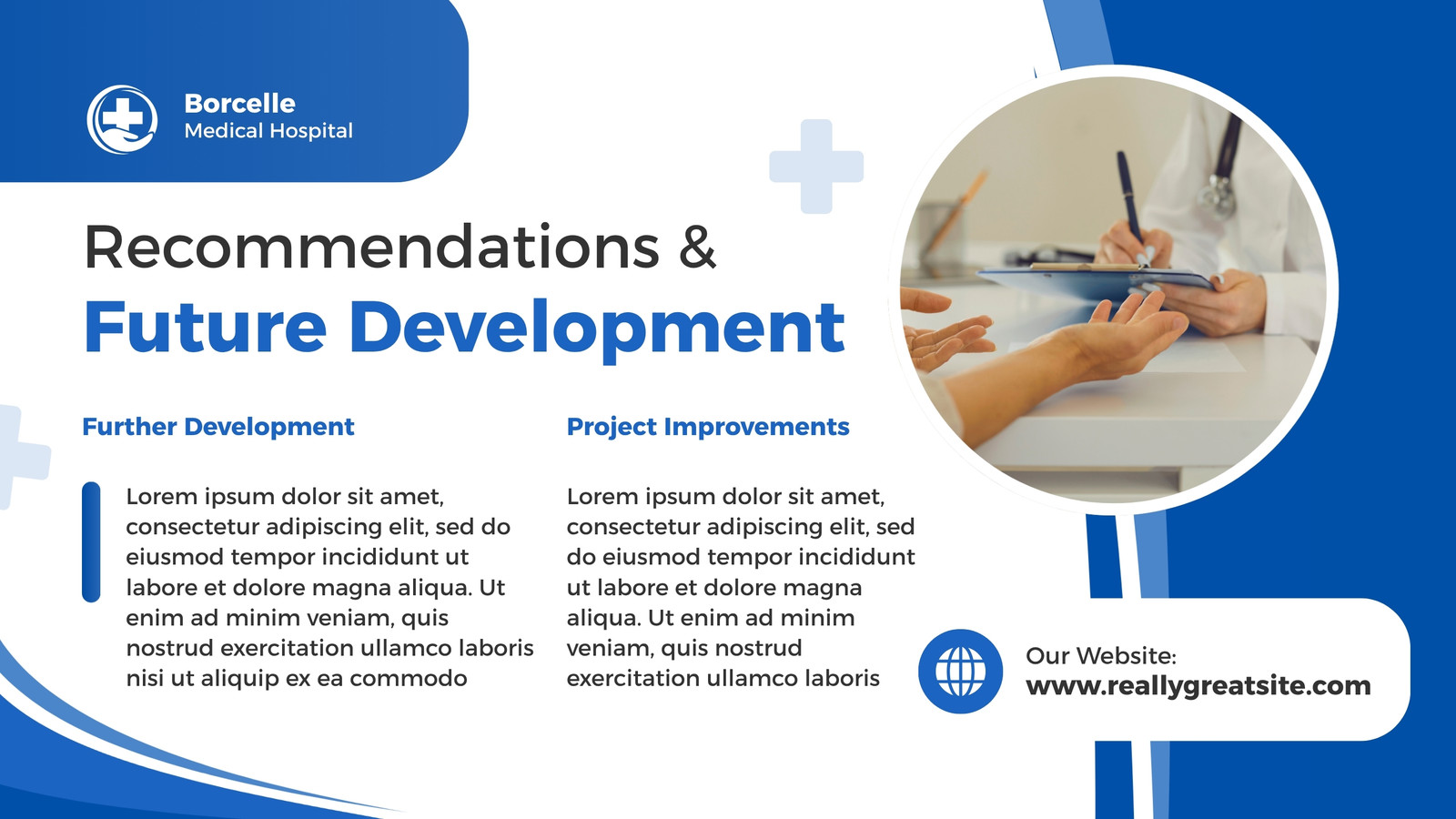 Borcelle
Medical Hospital

Recommendations &
Future Development

Further Development

Lorem ipsum dolor sit amet, consectetur adipiscing elit, sed do eiusmod tempor incididunt ut labore et dolore magna aliqua. Ut enim ad minim veniam, quis nostrud exercitation ullamco laboris nisi ut aliquip ex ea commodo

Project Improvements

Lorem ipsum dolor sit amet, consectetur adipiscing elit, sed do eiusmod tempor incididunt ut labore et dolore magna aliqua. Ut enim ad minim veniam, quis nostrud exercitation ullamco laboris

Our Website:
www.reallygreatsite.com